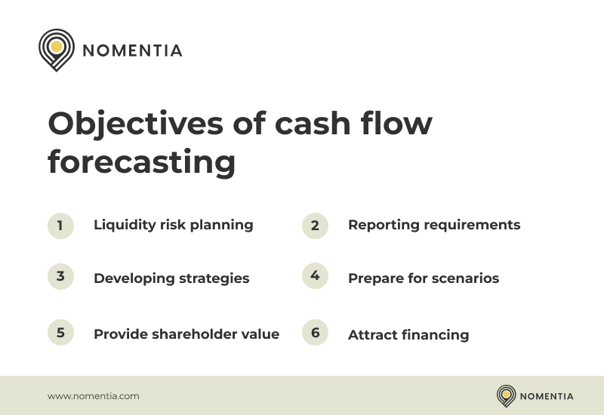 NOMENTIA

Objectives of cash flow forecasting

1 Liquidity risk planning

2 Reporting requirements

3 Developing strategies

4 Prepare for scenarios

5 Provide shareholder value

6 Attract financing

www.nomentia.com

NOMENTIA